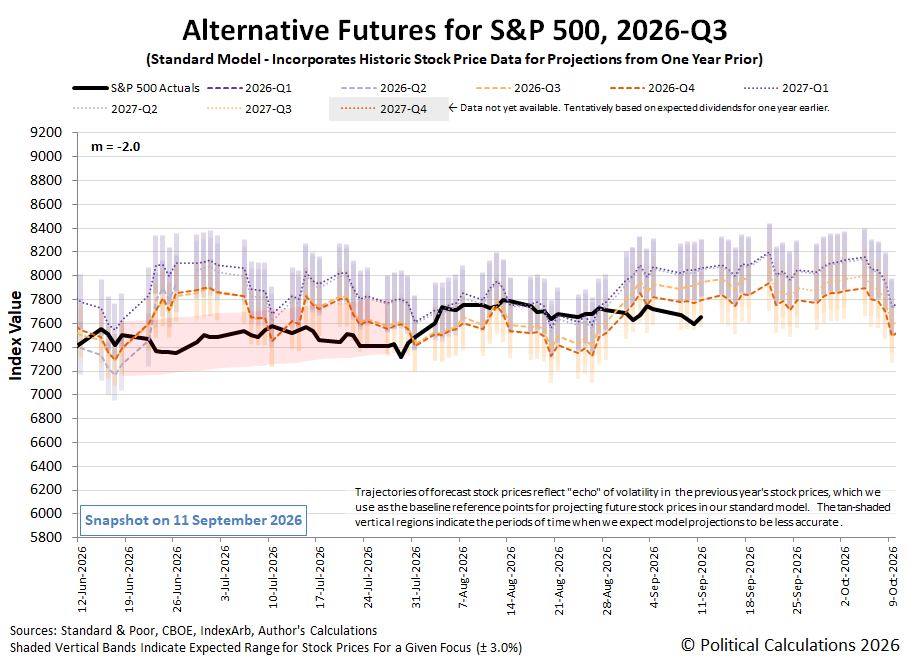 Alternative Futures for S&P 500, 2026-Q3

(Standard Model - Incorporates Historic Stock Price Data for Projections from One Year Prior)

S&P 500 Actuals
2026-Q1
2026-Q2
2026-Q3
2026-Q4
2027-Q1
2027-Q2
2027-Q3
2027-Q4
← Data not yet available. Tentatively based on expected dividends for one year earlier.

m = -2.0

Index Value

9200
9000
8800
8600
8400
8200
8000
7800
7600
7400
7200
7000
6800
6600
6400
6200
6000
5800

Trajectories of forecast stock prices reflect "echo" of volatility in the previous year's stock prices, which we use as the baseline reference points for projecting future stock prices in our standard model. The tan-shaded vertical regions indicate the periods of time when we expect model projections to be less accurate.

Snapshot on 11 September 2026

12-Jun-2026
19-Jun-2026
26-Jun-2026
3-Jul-2026
10-Jul-2026
17-Jul-2026
24-Jul-2026
31-Jul-2026
7-Aug-2026
14-Aug-2026
21-Aug-2026
28-Aug-2026
4-Sep-2026
11-Sep-2026
18-Sep-2026
25-Sep-2026
2-Oct-2026
9-Oct-2026

Sources: Standard & Poor, CBOE, IndexArb, Author's Calculations
Shaded Vertical Bands Indicate Expected Range for Stock Prices For a Given Focus (± 3.0%)

© Political Calculations 2026